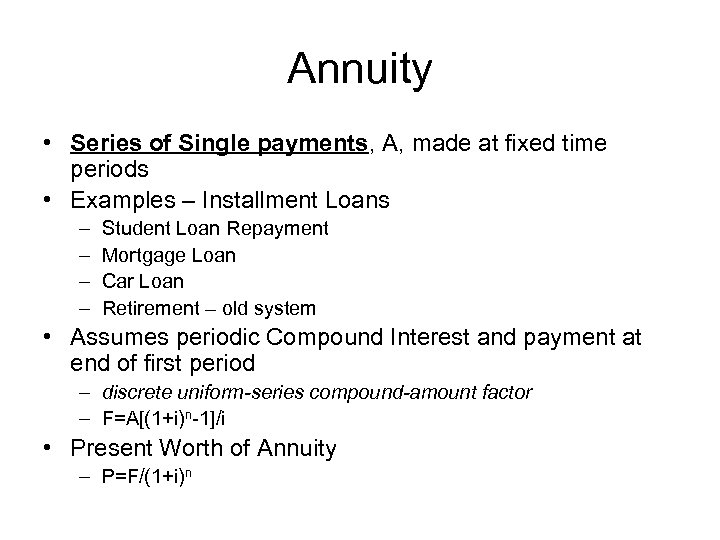 Annuity

• Series of Single payments, A, made at fixed time periods
• Examples – Installment Loans
  – Student Loan Repayment
  – Mortgage Loan
  – Car Loan
  – Retirement – old system
• Assumes periodic Compound Interest and payment at end of first period
  – discrete uniform-series compound-amount factor
  – $F=A[(1+i)^n-1]/i$
• Present Worth of Annuity
  – $P=F/(1+i)^n$